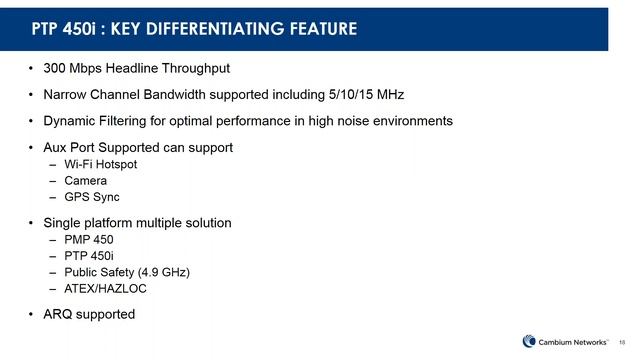 PTP 450i : KEY DIFFERENTIATING FEATURE

• 300 Mbps Headline Throughput

• Narrow Channel Bandwidth supported including 5/10/15 MHz

• Dynamic Filtering for optimal performance in high noise environments

• Aux Port Supported can support
– Wi-Fi Hotspot
– Camera
– GPS Sync

• Single platform multiple solution
– PMP 450
– PTP 450i
– Public Safety (4.9 GHz)
– ATEX/HAZLOC

• ARQ supported

Cambium Networks™ 18